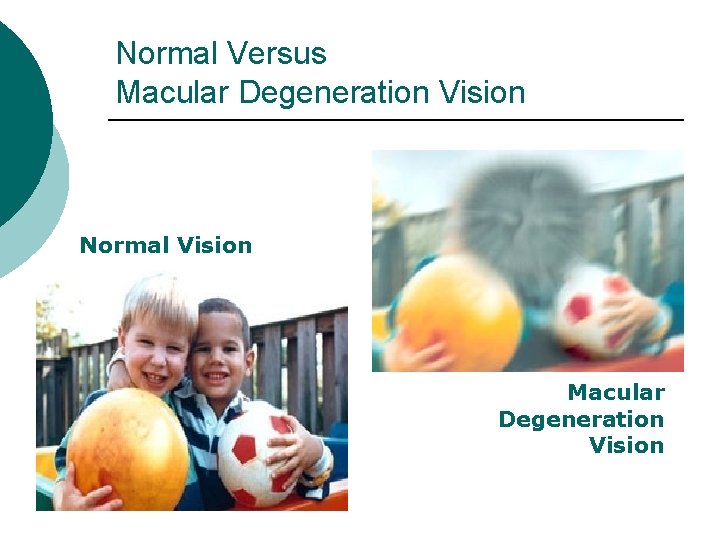 Normal Versus
Macular Degeneration Vision

Normal Vision

Macular Degeneration Vision